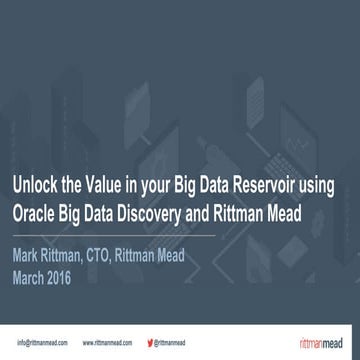 Unlock the Value in your Big Data Reservoir using Oracle Big Data Discovery and Rittman Mead

Mark Rittman, CTO, Rittman Mead
March 2016

info@rittmanmead.com www.rittmanmead.com @rittmanmead

rittmanmead